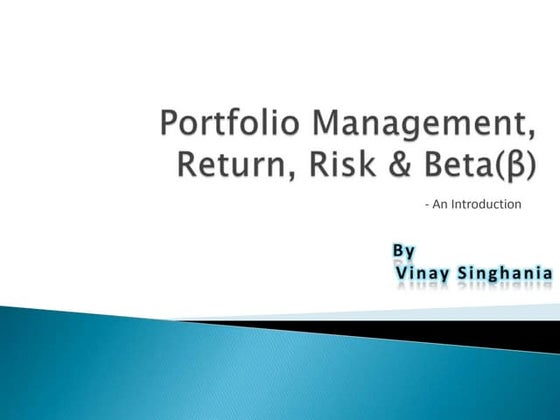 Portfolio Management, Return, Risk & Beta(β)

- An Introduction

By
Vinay Singhania